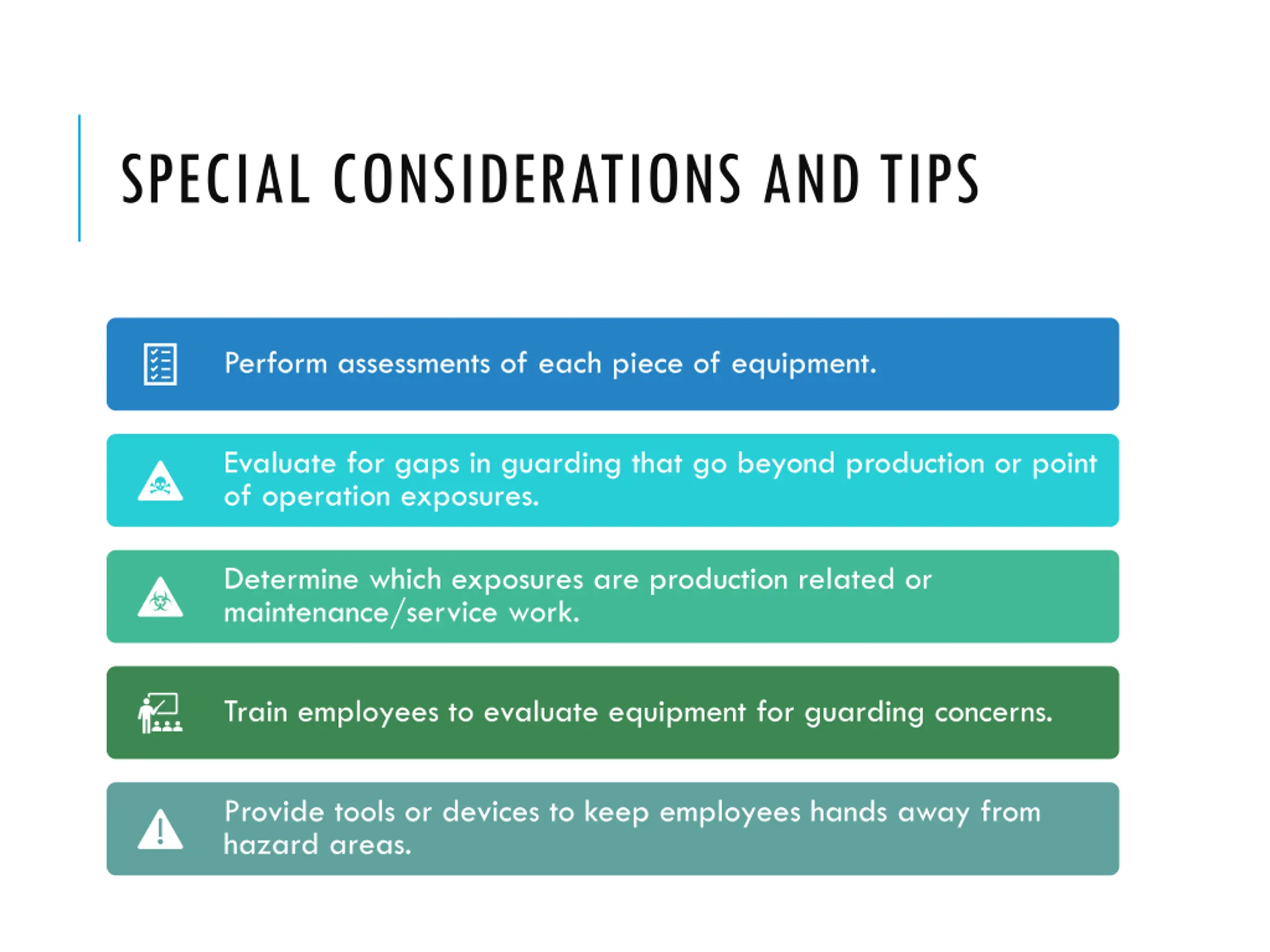 SPECIAL CONSIDERATIONS AND TIPS

Perform assessments of each piece of equipment.

Evaluate for gaps in guarding that go beyond production or point of operation exposures.

Determine which exposures are production related or maintenance/service work.

Train employees to evaluate equipment for guarding concerns.

Provide tools or devices to keep employees hands away from hazard areas.